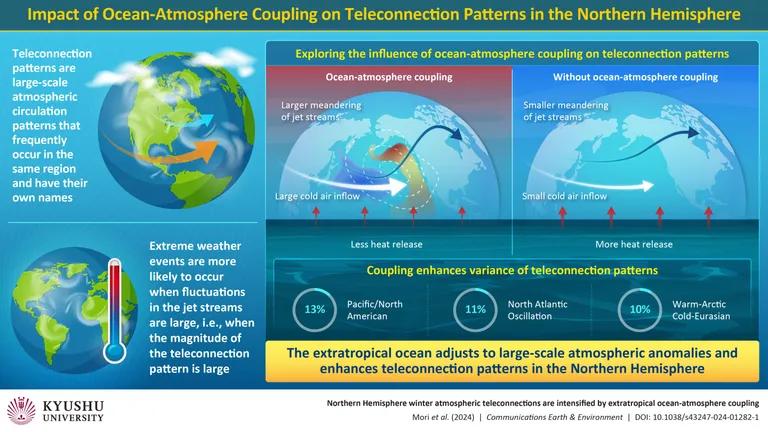 Impact of Ocean-Atmosphere Coupling on Teleconnection Patterns in the Northern Hemisphere

Teleconnection patterns are large-scale atmospheric circulation patterns that frequently occur in the same region and have their own names

Extreme weather events are more likely to occur when fluctuations in the jet streams are large, i.e., when the magnitude of the teleconnection pattern is large

Exploring the influence of ocean-atmosphere coupling on teleconnection patterns

Ocean-atmosphere coupling

Larger meandering of jet streams

Large cold air inflow

Less heat release

Without ocean-atmosphere coupling

Smaller meandering of jet streams

Small cold air inflow

More heat release

Coupling enhances variance of teleconnection patterns

13% Pacific/North American

11% North Atlantic Oscillation

10% Warm-Arctic Cold-Eurasian

The extratropical ocean adjusts to large-scale atmospheric anomalies and enhances teleconnection patterns in the Northern Hemisphere

KYUSHU UNIVERSITY

Northern Hemisphere winter atmospheric teleconnections are intensified by extratropical ocean-atmosphere coupling

Mori et al. (2024) | Communications Earth & Environment | DOI: 10.1038/s43247-024-01282-1